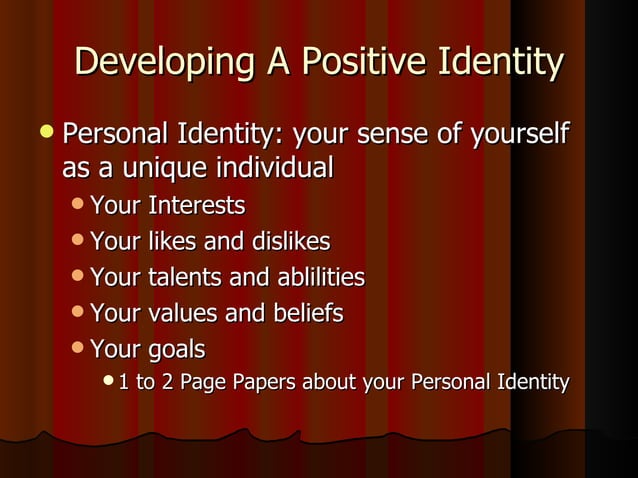 Developing A Positive Identity

- Personal Identity: your sense of yourself as a unique individual
  - Your Interests
  - Your likes and dislikes
  - Your talents and ablilities
  - Your values and beliefs
  - Your goals
    - 1 to 2 Page Papers about your Personal Identity